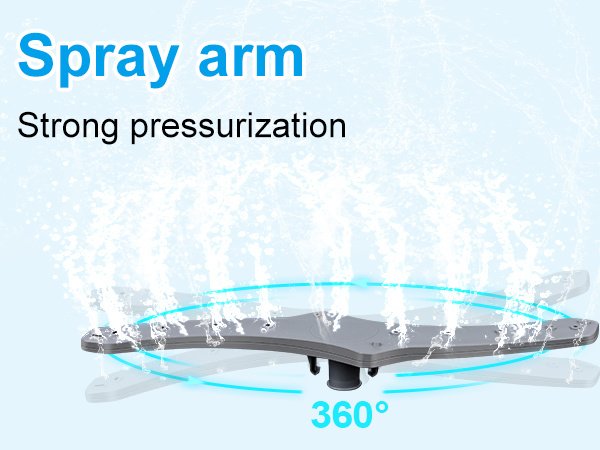 Spray arm

Strong pressurization

360°